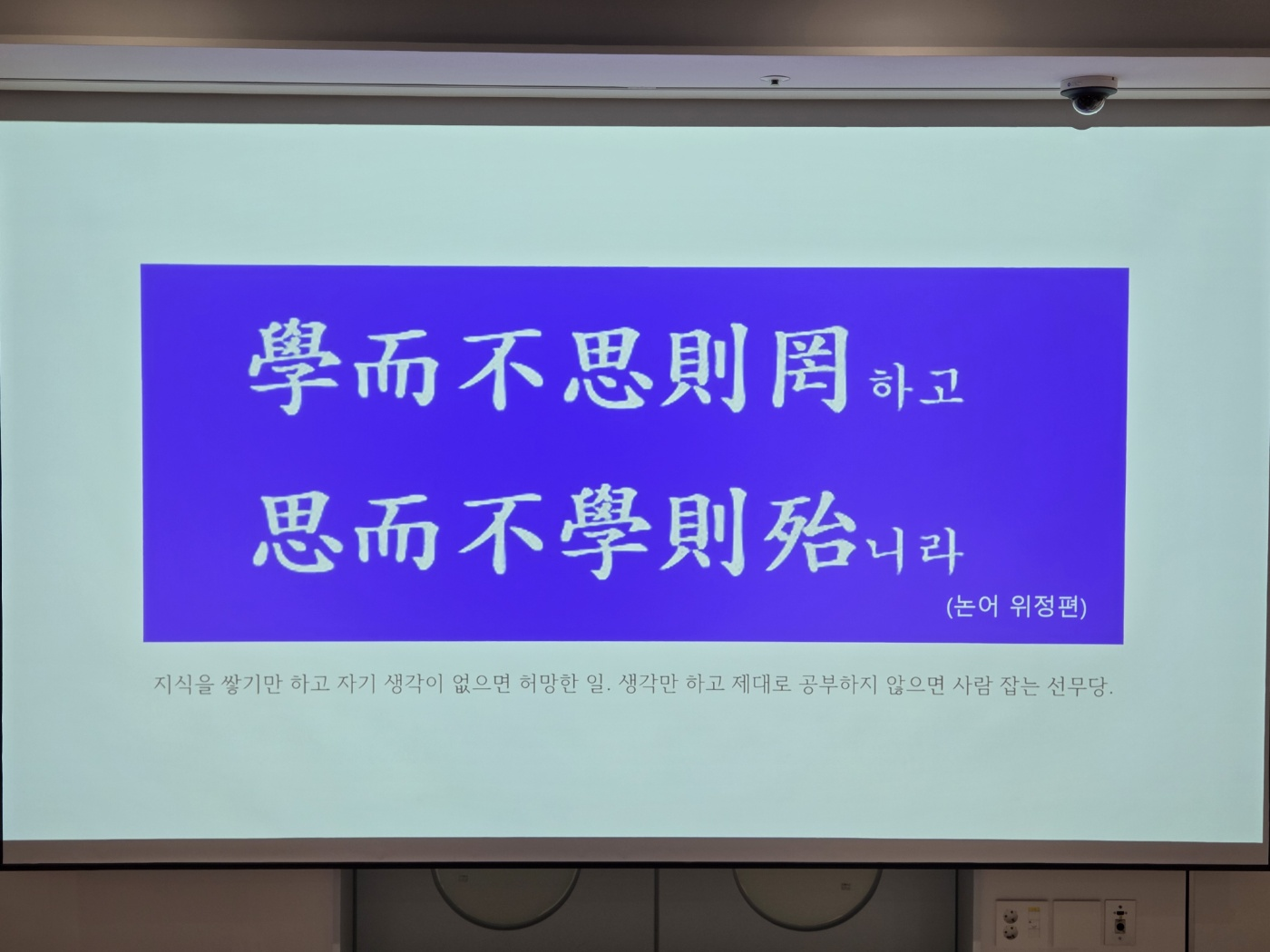 學而不思則罔하고

思而不學則殆니라

(논어 위정편)

지식을 쌓기만 하고 자기 생각이 없으면 허망한 일. 생각만 하고 제대로 공부하지 않으면 사람 잡는 선무당.